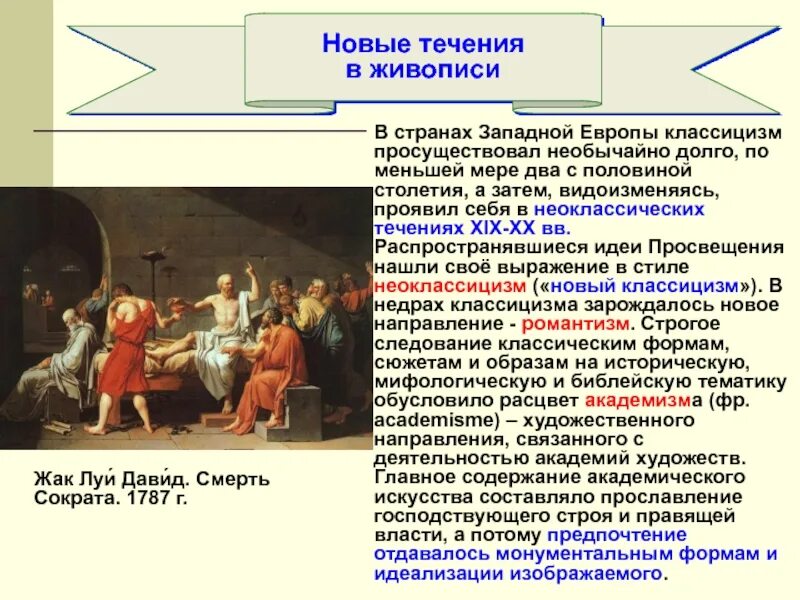 Новые течения в живописи

В странах Западной Европы классицизм просуществовал необычайно долго, по меньшей мере два с половиной столетия, а затем, видоизменяясь, проявил себя в неоклассических течениях XIX-XX вв. Распространявшиеся идеи Просвещения нашли своё выражение в стиле неоклассицизм («новый классицизм»). В недрах классицизма зарождалось новое направление - романтизм. Строгое следование классическим формам, сюжетам и образам на историческую, мифологическую и библейскую тематику обусловило расцвет академизма (фр. academisme) – художественного направления, связанного с деятельностью академий художеств. Главное содержание академического искусства составляло прославление господствующего строя и правящей власти, а потому предпочтение отдавалось монументальным формам и идеализации изображаемого.

Жак Луи́ Дави́д. Смерть Сократа. 1787 г.